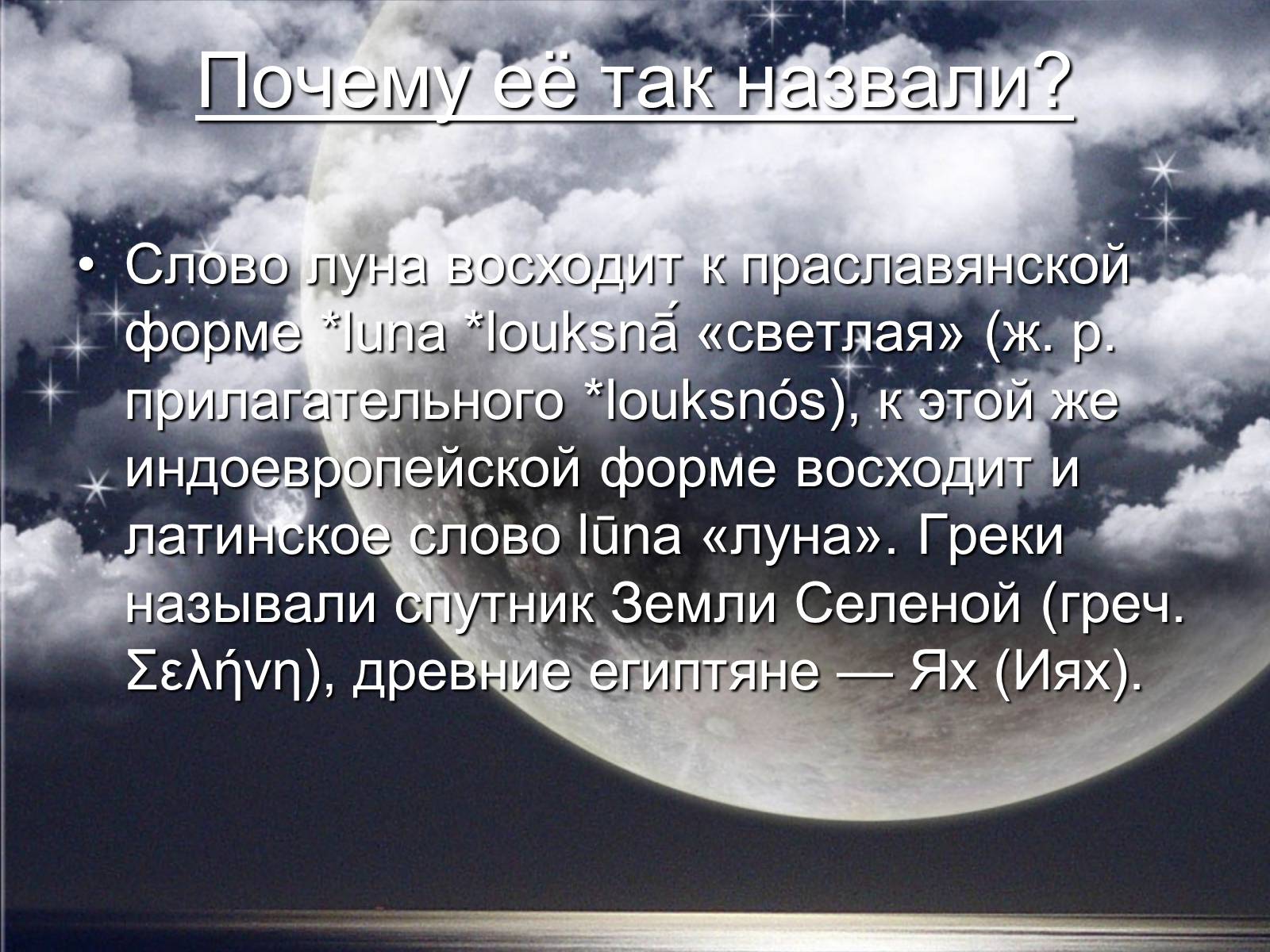 Почему её так назвали?

• Слово луна восходит к праславянской форме *luna *louksnā́ «светлая» (ж. р. прилагательного *louksnós), к этой же индоевропейской форме восходит и латинское слово lūna «луна». Греки называли спутник Земли Селеной (греч. Σελήνη), древние египтяне — Ях (Иях).